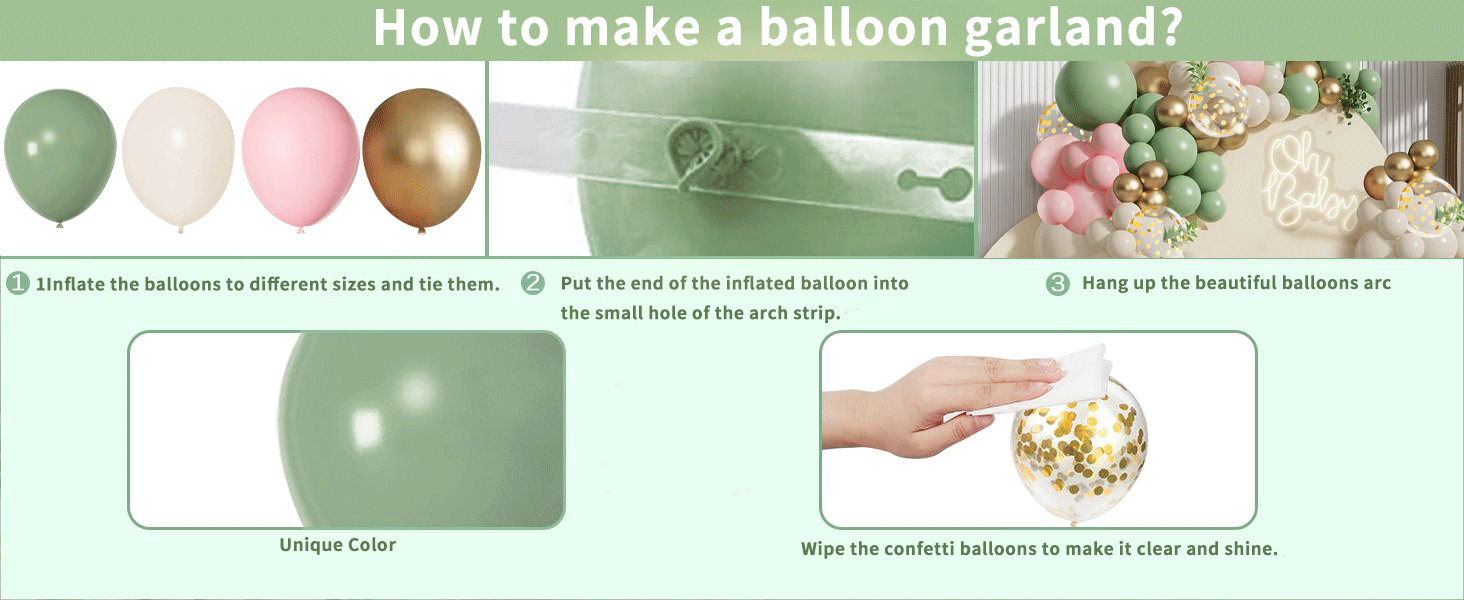 How to make a balloon garland?

Oh Baby

1 1Inflate the balloons to different sizes and tie them.

2 Put the end of the inflated balloon into the small hole of the arch strip.

3 Hang up the beautiful balloons arc

Unique Color

Wipe the confetti balloons to make it clear and shine.